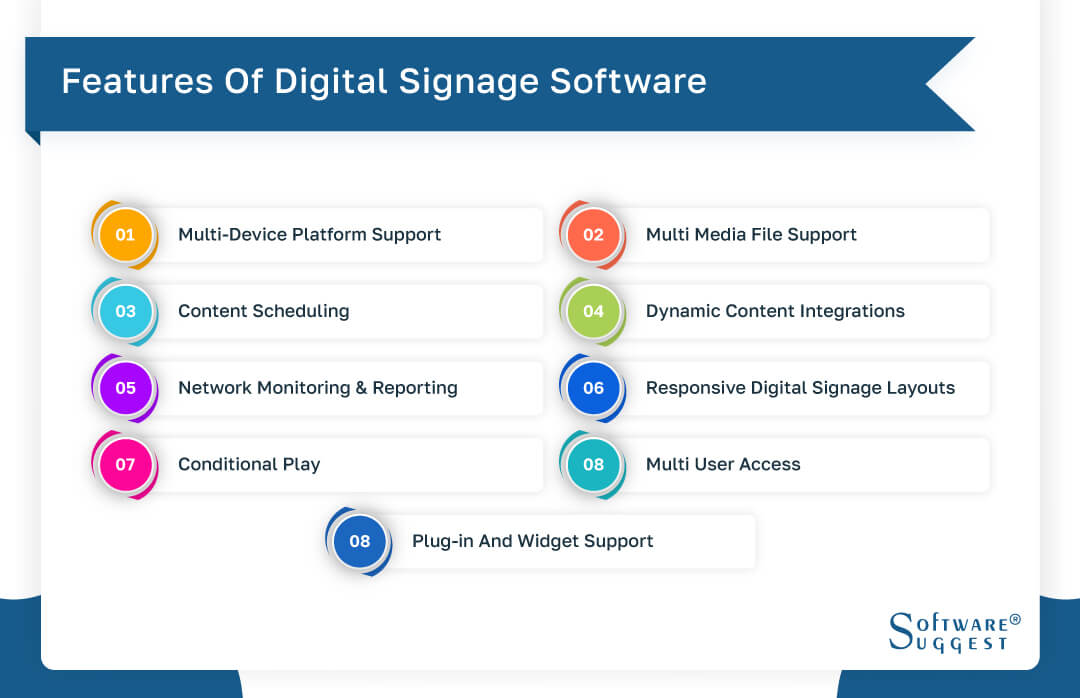 Features Of Digital Signage Software

01 Multi-Device Platform Support

02 Multi Media File Support

03 Content Scheduling

04 Dynamic Content Integrations

05 Network Monitoring & Reporting

06 Responsive Digital Signage Layouts

07 Conditional Play

08 Multi User Access

08 Plug-in And Widget Support

Software® Suggest